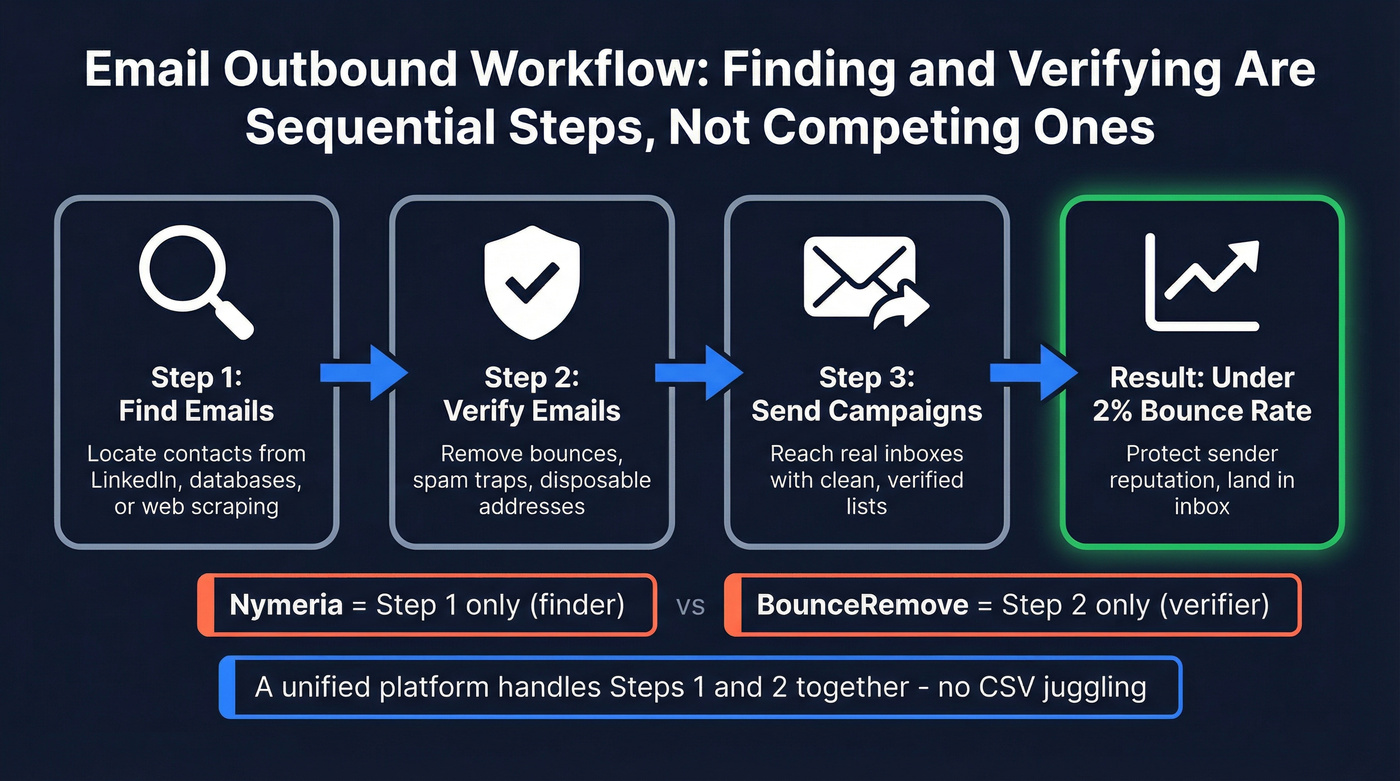 Email Outbound Workflow: Finding and Verifying Are Sequential Steps, Not Competing Ones

Step 1:
Find Emails

Locate contacts from LinkedIn, databases, or web scraping

Step 2:
Verify Emails

Remove bounces, spam traps, disposable addresses

Step 3:
Send Campaigns

Reach real inboxes with clean, verified lists

Result: Under 2% Bounce Rate

Protect sender reputation, land in inbox

Nymeria = Step 1 only (finder)

vs

BounceRemove = Step 2 only (verifier)

A unified platform handles Steps 1 and 2 together - no CSV juggling